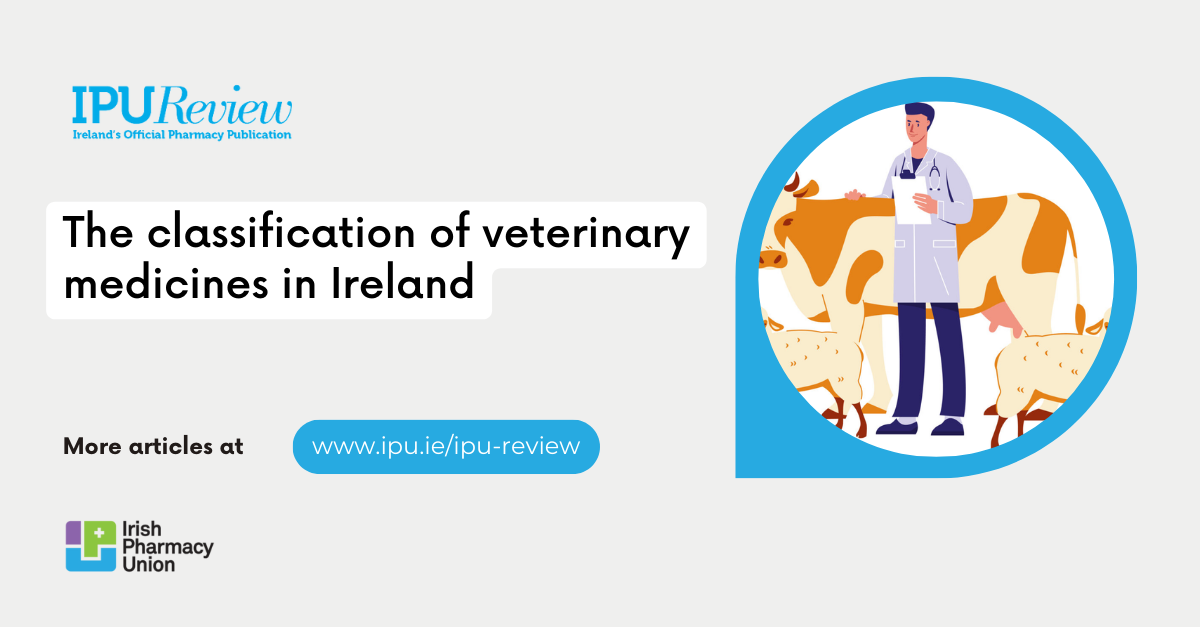 IPUReview
Ireland's Official Pharmacy Publication

The classification of veterinary medicines in Ireland

More articles at

www.ipu.ie/ipu-review

Irish Pharmacy Union